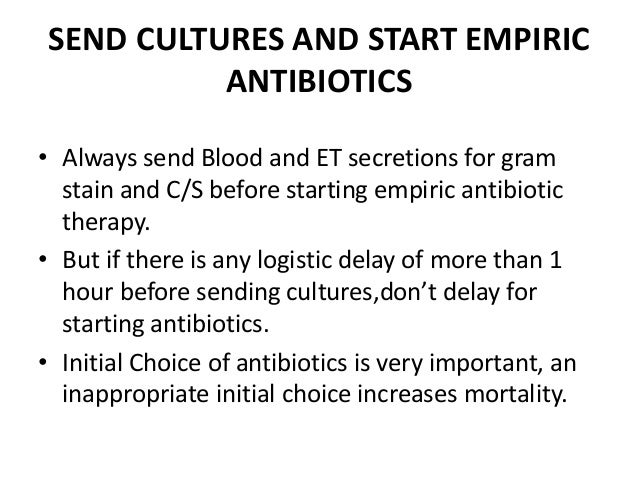 SEND CULTURES AND START EMPIRIC ANTIBIOTICS

• Always send Blood and ET secretions for gram stain and C/S before starting empiric antibiotic therapy.
• But if there is any logistic delay of more than 1 hour before sending cultures,don't delay for starting antibiotics.
• Initial Choice of antibiotics is very important, an inappropriate initial choice increases mortality.